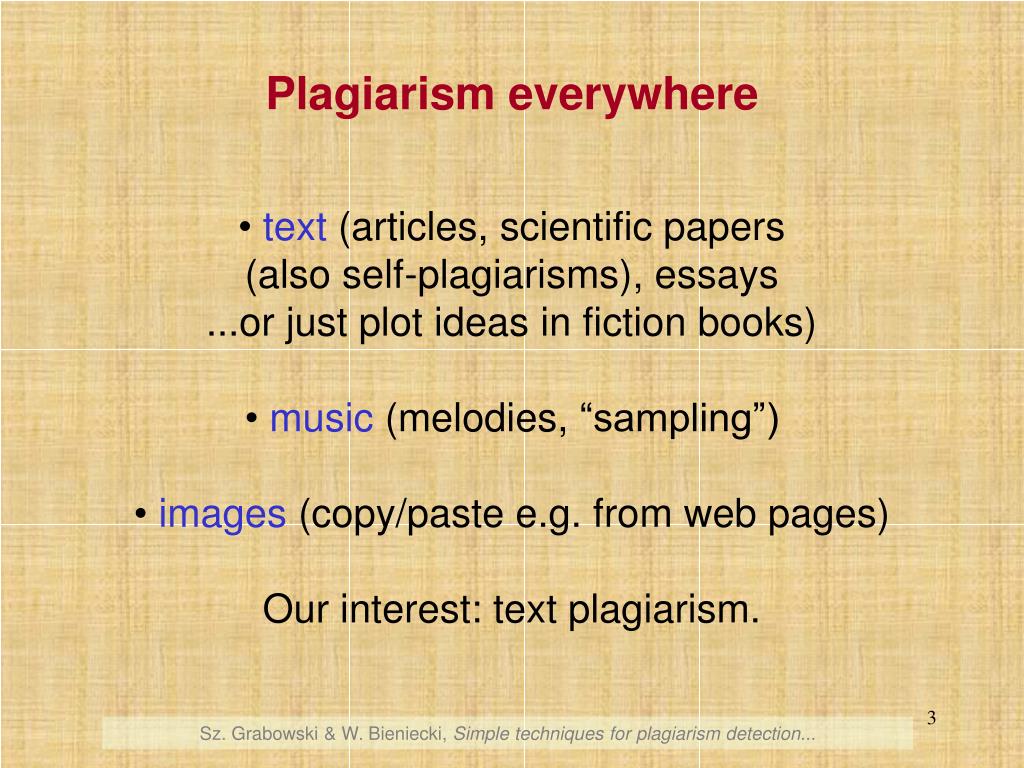 Plagiarism everywhere

• text (articles, scientific papers (also self-plagiarisms), essays ...or just plot ideas in fiction books)

• music (melodies, “sampling”)

• images (copy/paste e.g. from web pages)

Our interest: text plagiarism.

3

Sz. Grabowski & W. Bieniecki, Simple techniques for plagiarism detection...